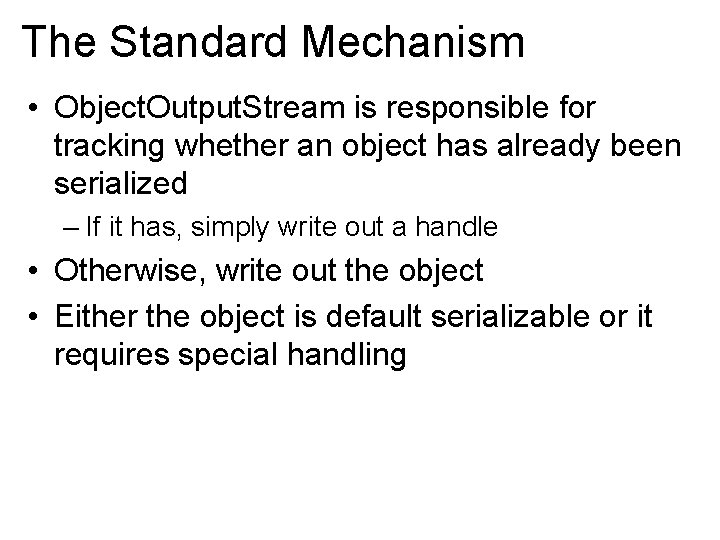 The Standard Mechanism

• ObjectOutputStream is responsible for tracking whether an object has already been serialized

– If it has, simply write out a handle

• Otherwise, write out the object

• Either the object is default serializable or it requires special handling